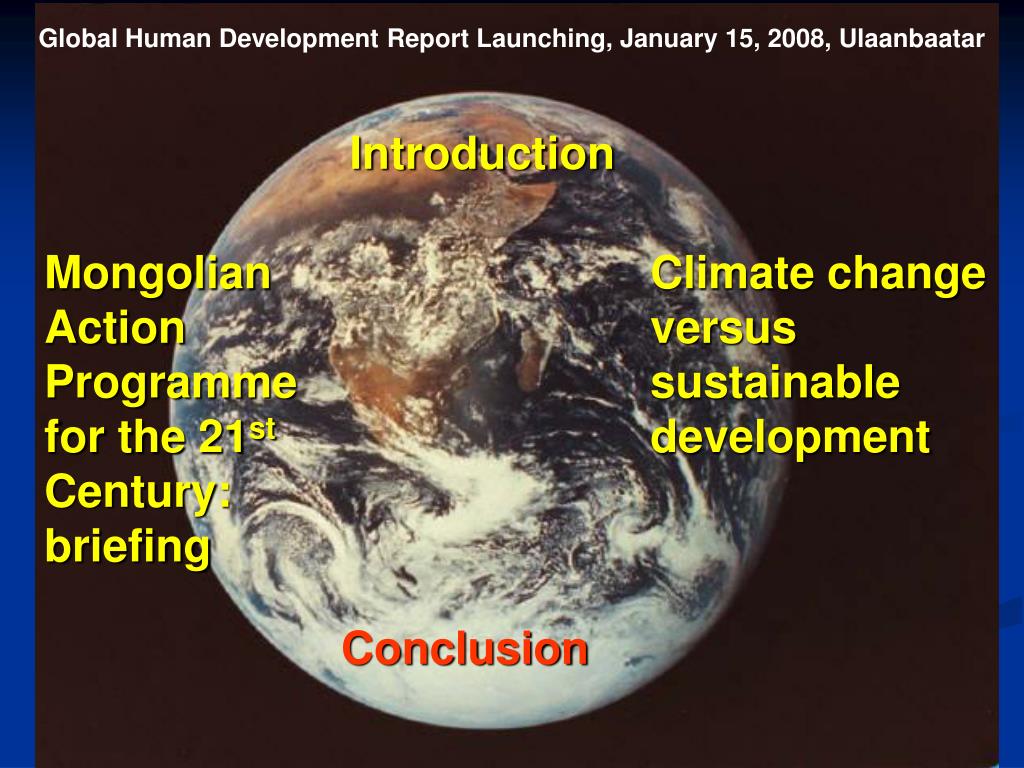 Global Human Development Report Launching, January 15, 2008, Ulaanbaatar

Introduction

Mongolian Action Programme for the 21$^{st}$ Century: briefing

Climate change versus sustainable development

Conclusion